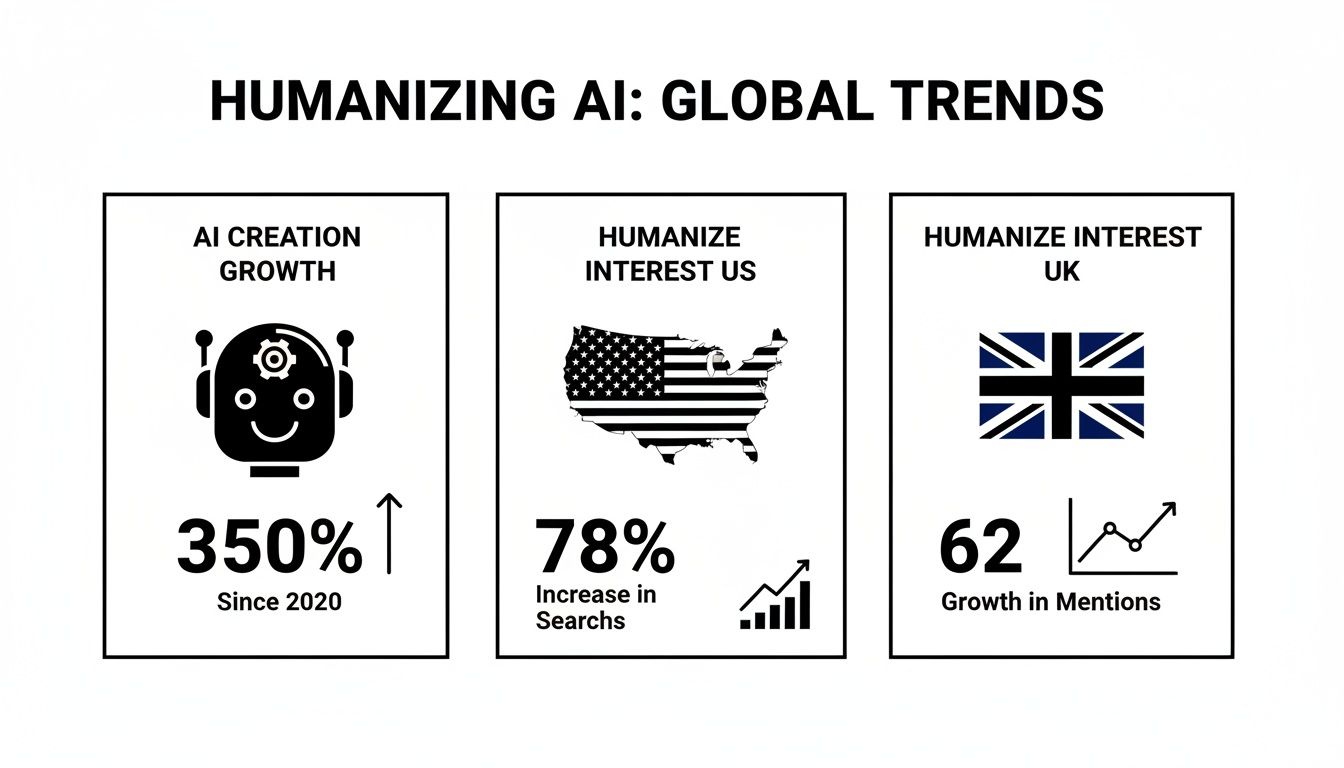 HUMANIZING AI: GLOBAL TRENDS

AI CREATION GROWTH

350%

Since 2020

HUMANIZE INTEREST US

78%

Increase in Searchs

HUMANIZE INTEREST UK

62

Growth in Mentions